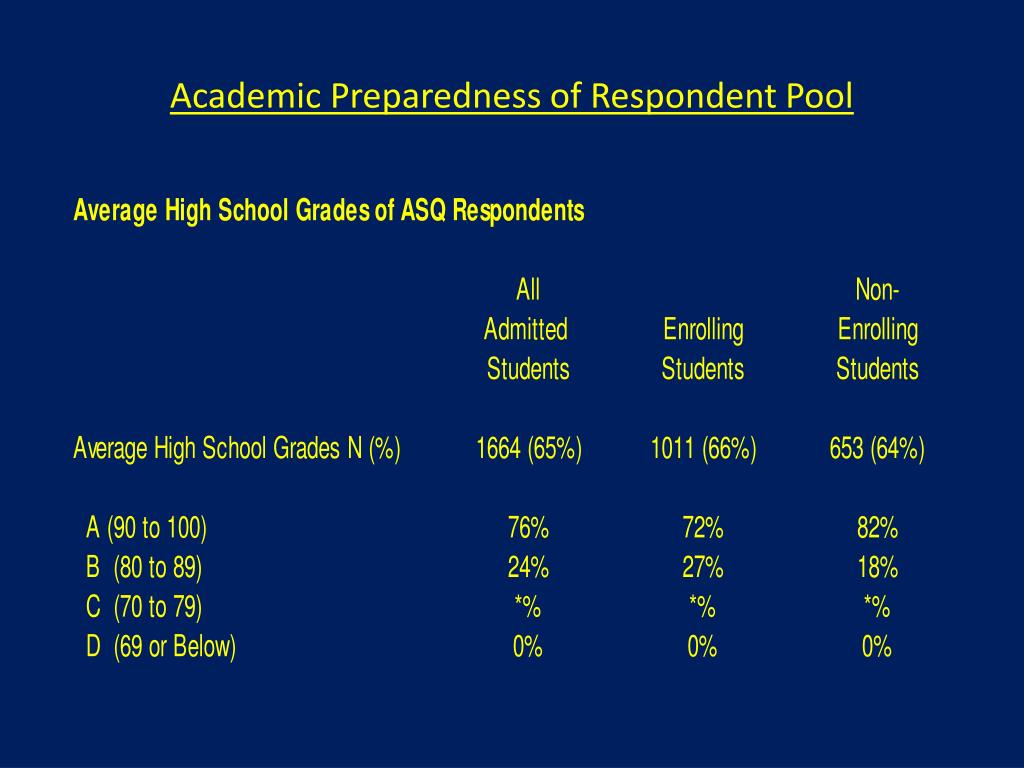 Academic Preparedness of Respondent Pool

Average High School Grades of ASQ Respondents

| | All Admitted Students | Enrolling Students | Non-Enrolling Students |
|---|---|---|---|
| Average High School Grades N (%) | 1664 (65%) | 1011 (66%) | 653 (64%) |
| A (90 to 100) | 76% | 72% | 82% |
| B (80 to 89) | 24% | 27% | 18% |
| C (70 to 79) | *% | *% | *% |
| D (69 or Below) | 0% | 0% | 0% |